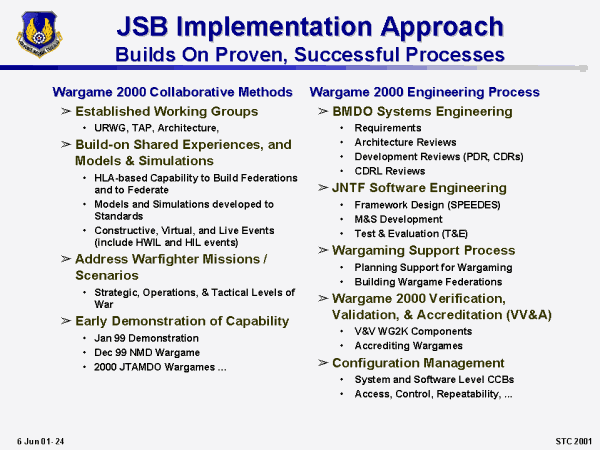 JSB Implementation Approach
Builds On Proven, Successful Processes

Wargame 2000 Collaborative Methods
➢ Established Working Groups
• URWG, TAP, Architecture,
➢ Build-on Shared Experiences, and Models & Simulations
• HLA-based Capability to Build Federations and to Federate
• Models and Simulations developed to Standards
• Constructive, Virtual, and Live Events (include HWIL and HIL events)
➢ Address Warfighter Missions / Scenarios
• Strategic, Operations, & Tactical Levels of War
➢ Early Demonstration of Capability
• Jan 99 Demonstration
• Dec 99 NMD Wargame
• 2000 JTAMDO Wargames ...

Wargame 2000 Engineering Process
➢ BMDO Systems Engineering
• Requirements
• Architecture Reviews
• Development Reviews (PDR, CDRs)
• CDRL Reviews
➢ JNTF Software Engineering
• Framework Design (SPEEDES)
• M&S Development
• Test & Evaluation (T&E)
➢ Wargaming Support Process
• Planning Support for Wargaming
• Building Wargame Federations
➢ Wargame 2000 Verification, Validation, & Accreditation (VV&A)
• V&V WG2K Components
• Accrediting Wargames
➢ Configuration Management
• System and Software Level CCBs
• Access, Control, Repeatability, ...

6 Jun 01- 24
STC 2001